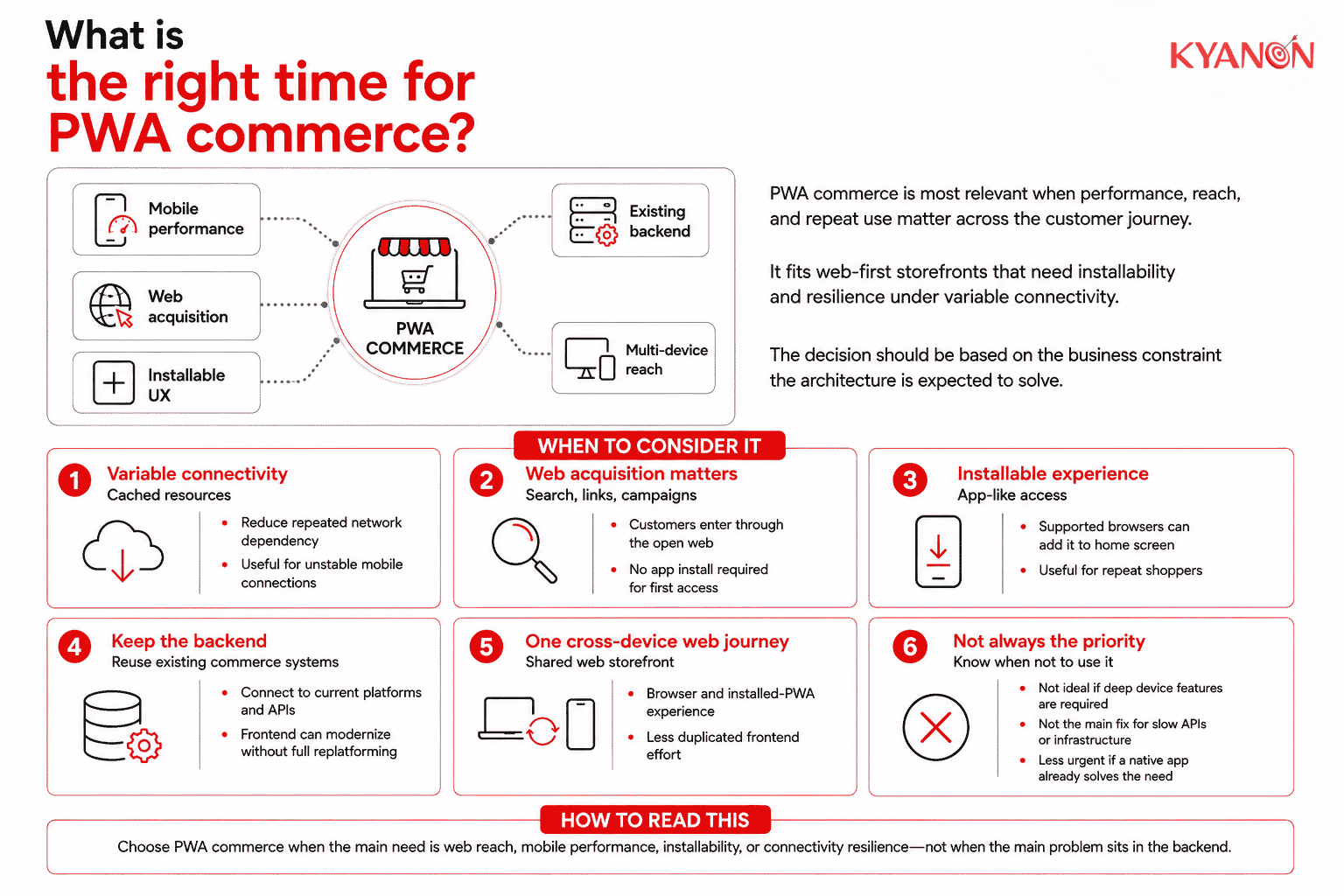 What is
the right time for
PWA commerce?

KYANON

Mobile performance

Web acquisition

Installable UX

PWA COMMERCE

Existing backend

Multi-device reach

PWA commerce is most relevant when performance, reach, and repeat use matter across the customer journey.

It fits web-first storefronts that need installability and resilience under variable connectivity.

The decision should be based on the business constraint the architecture is expected to solve.

WHEN TO CONSIDER IT

1 Variable connectivity
Cached resources
• Reduce repeated network dependency
• Useful for unstable mobile connections

2 Web acquisition matters
Search, links, campaigns
• Customers enter through the open web
• No app install required for first access

3 Installable experience
App-like access
• Supported browsers can add it to home screen
• Useful for repeat shoppers

4 Keep the backend
Reuse existing commerce systems
• Connect to current platforms and APIs
• Frontend can modernize without full replatforming

5 One cross-device web journey
Shared web storefront
• Browser and installed-PWA experience
• Less duplicated frontend effort

6 Not always the priority
Know when not to use it
• Not ideal if deep device features are required
• Not the main fix for slow APIs or infrastructure
• Less urgent if a native app already solves the need

HOW TO READ THIS

Choose PWA commerce when the main need is web reach, mobile performance, installability, or connectivity resilience—not when the main problem sits in the backend.